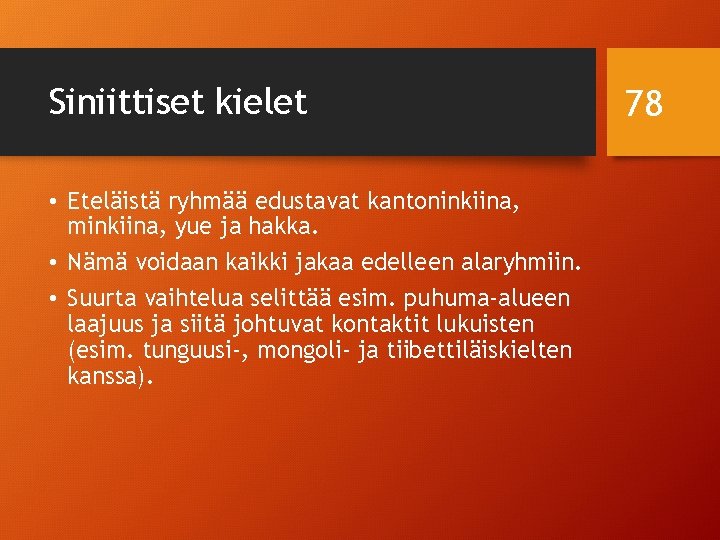 Siniittiset kielet

78

• Eteläistä ryhmää edustavat kantoninkiina, minkiina, yue ja hakka.
• Nämä voidaan kaikki jakaa edelleen alaryhmiin.
• Suurta vaihtelua selittää esim. puhuma-alueen laajuus ja siitä johtuvat kontaktit lukuisten (esim. tunguusi-, mongoli- ja tiibettiläiskielten kanssa).